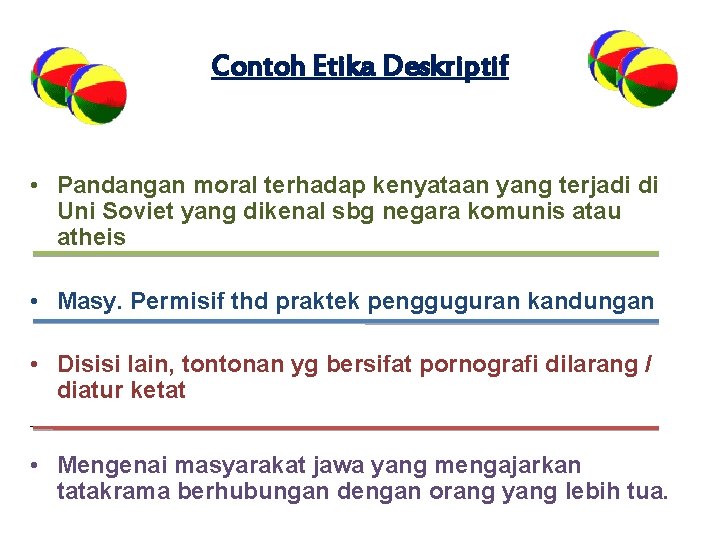 Contoh Etika Deskriptif

• Pandangan moral terhadap kenyataan yang terjadi di Uni Soviet yang dikenal sbg negara komunis atau atheis

• Masy. Permisif thd praktek pengguguran kandungan

• Disisi lain, tontonan yg bersifat pornografi dilarang / diatur ketat

• Mengenai masyarakat jawa yang mengajarkan tatakrama berhubungan dengan orang yang lebih tua.